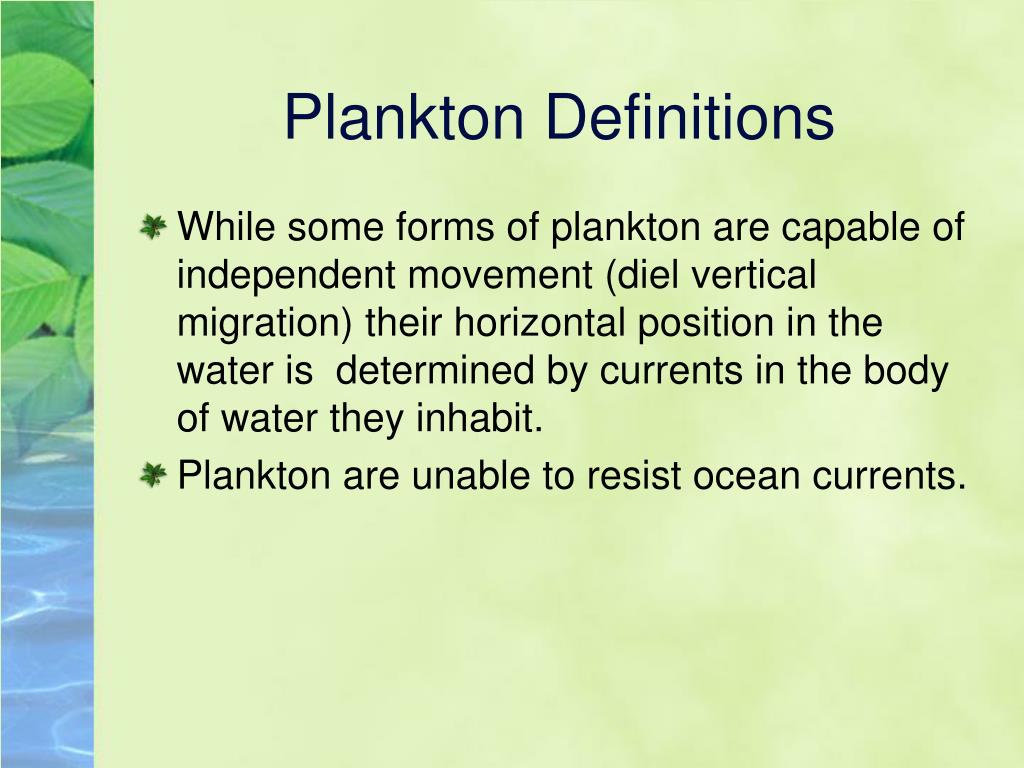 Plankton Definitions

While some forms of plankton are capable of independent movement (diel vertical migration) their horizontal position in the water is determined by currents in the body of water they inhabit.

Plankton are unable to resist ocean currents.